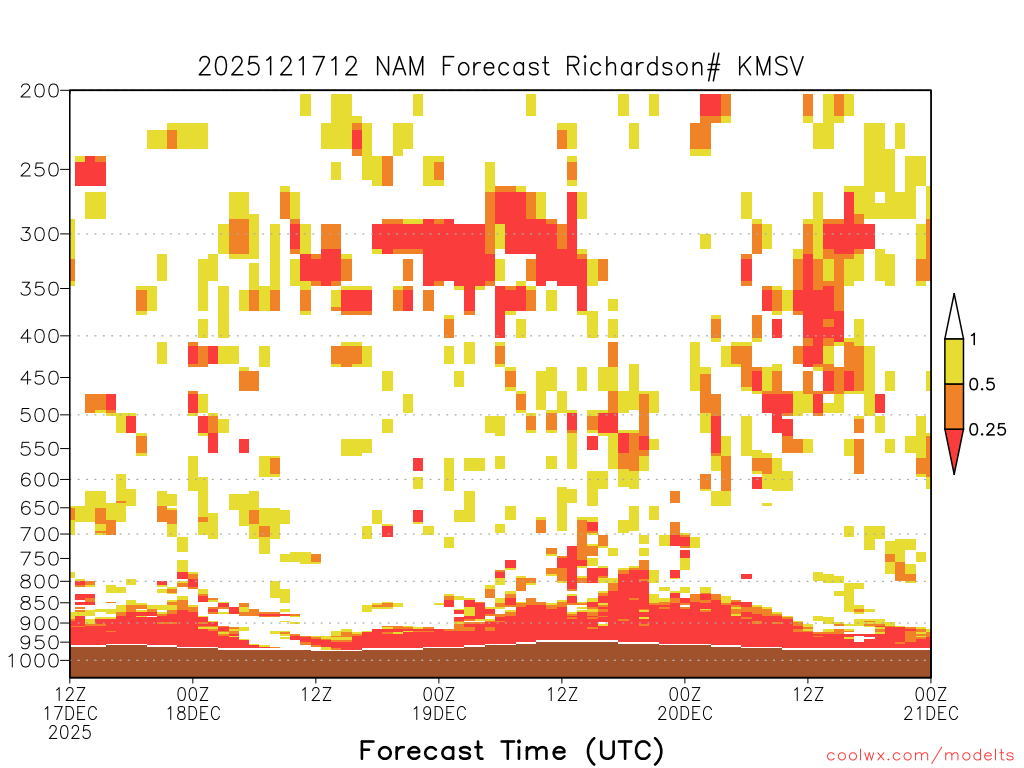 2025121712 NAM Forecast Richardson# KMSV

200
250
300
350
400
450
500
550
600
650
700
750
800
850
900
950
1000

1
0.5
0.25

12Z 17DEC 2025
00Z 18DEC
12Z
00Z 19DEC
12Z
00Z 20DEC
12Z
00Z 21DEC

Forecast Time (UTC)

coolwx.com/modelts